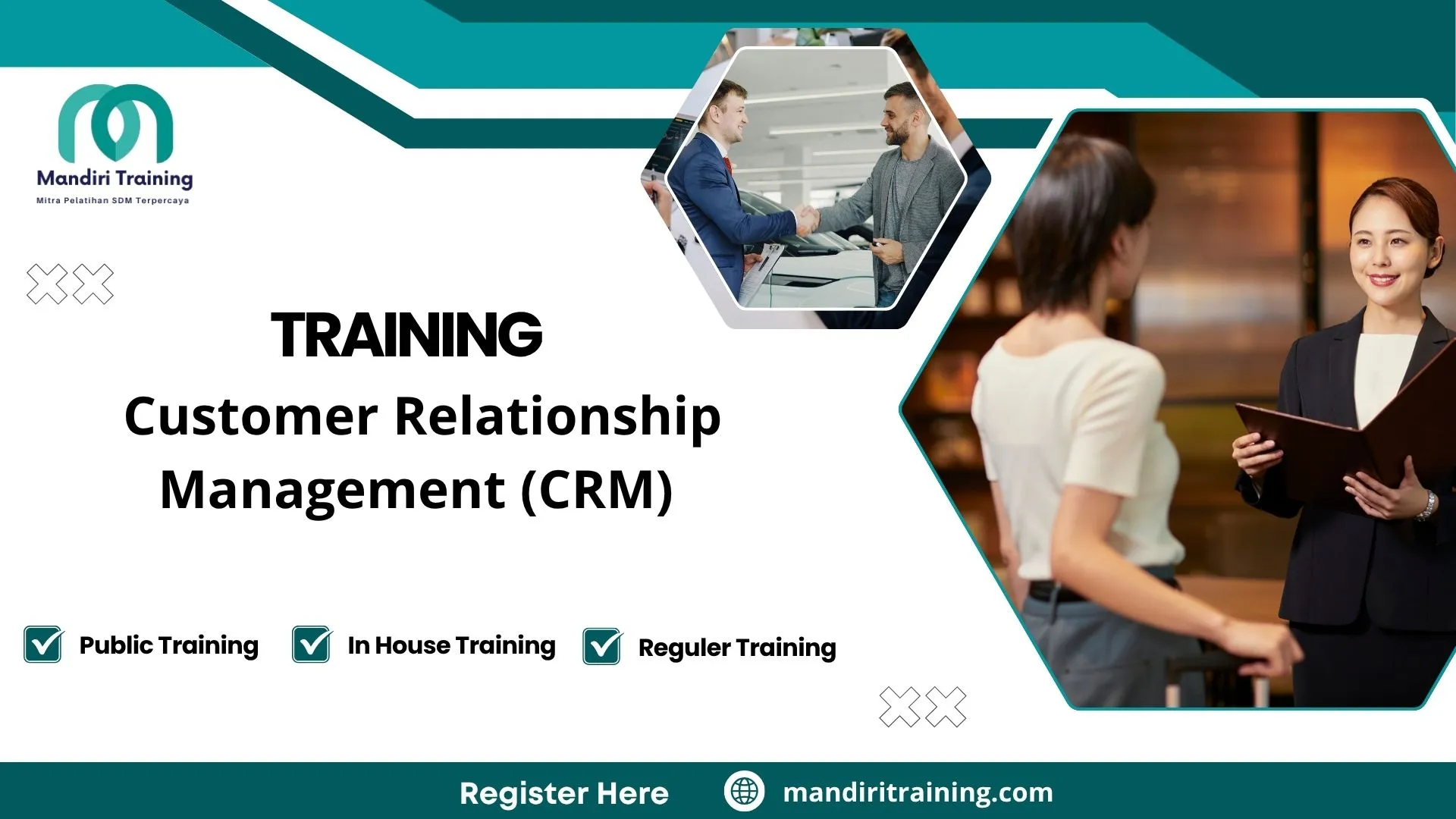 Mandiri Training
Mitra Pelatihan SDM Terpercaya

TRAINING
Customer Relationship Management (CRM)

Public Training
In House Training
Reguler Training

Register Here
mandiritraining.com